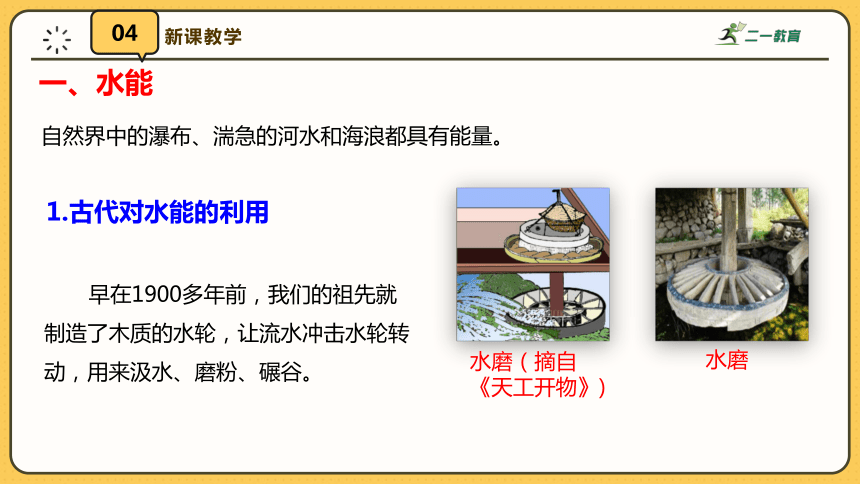 04 新课教学

二一教育

一、水能

自然界中的瀑布、湍急的河水和海浪都具有能量。

1.古代对水能的利用

早在1900多年前，我们的祖先就制造了木质的水轮，让流水冲击水轮转动，用来汲水、磨粉、碾谷。

水磨（摘自《天工开物》）

水磨